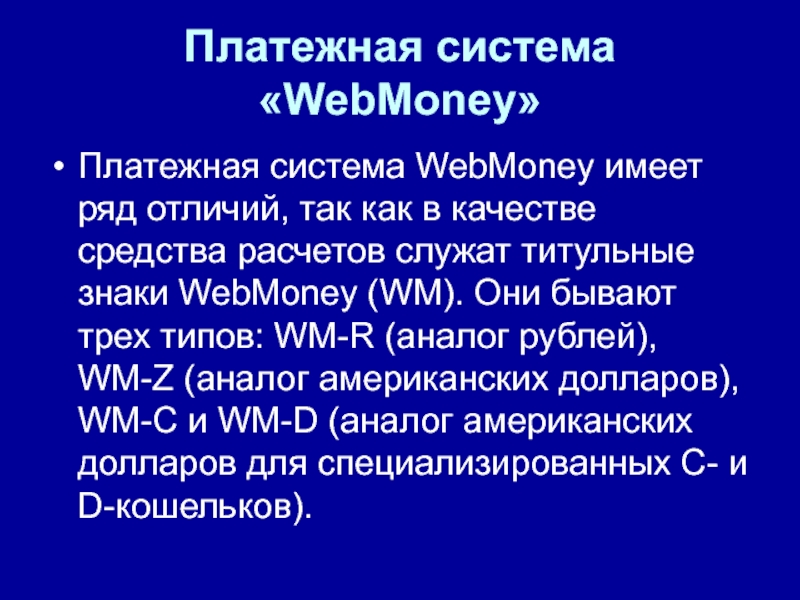 Платежная система «WebMoney»

• Платежная система WebMoney имеет ряд отличий, так как в качестве средства расчетов служат титульные знаки WebMoney (WM). Они бывают трех типов: WM-R (аналог рублей), WM-Z (аналог американских долларов), WM-C и WM-D (аналог американских долларов для специализированных C- и D-кошельков).